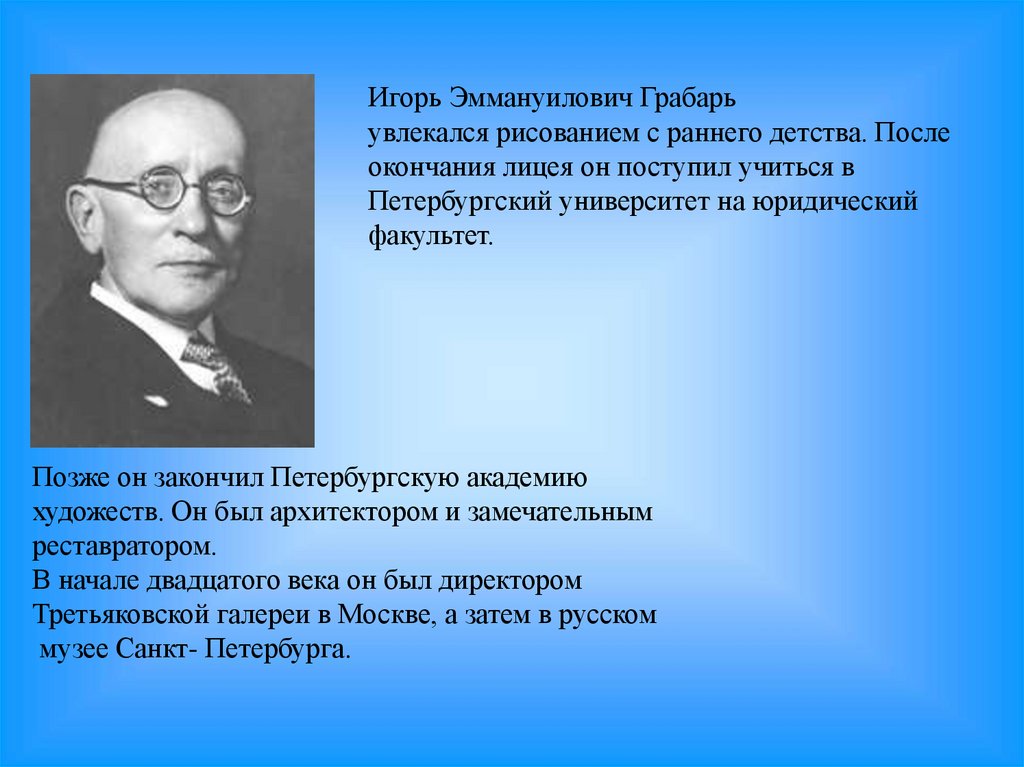 Игорь Эммануилович Грабарь
увлекался рисованием с раннего детства. После окончания лицея он поступил учиться в Петербургский университет на юридический факультет.

Позже он закончил Петербургскую академию художеств. Он был архитектором и замечательным реставратором.
В начале двадцатого века он был директором Третьяковской галереи в Москве, а затем в русском музее Санкт- Петербурга.